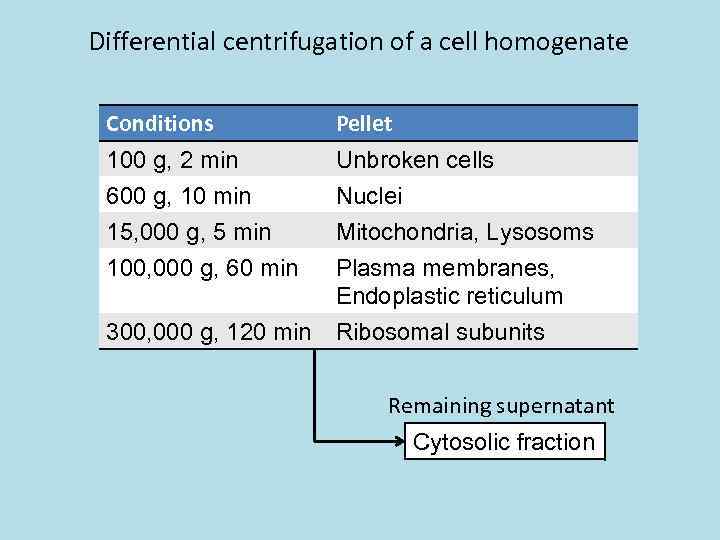 Differential centrifugation of a cell homogenate

| Conditions | Pellet |
|---|---|
| 100 g, 2 min | Unbroken cells |
| 600 g, 10 min | Nuclei |
| 15,000 g, 5 min | Mitochondria, Lysosoms |
| 100,000 g, 60 min | Plasma membranes, Endoplastic reticulum |
| 300,000 g, 120 min | Ribosomal subunits |

Remaining supernatant

Cytosolic fraction